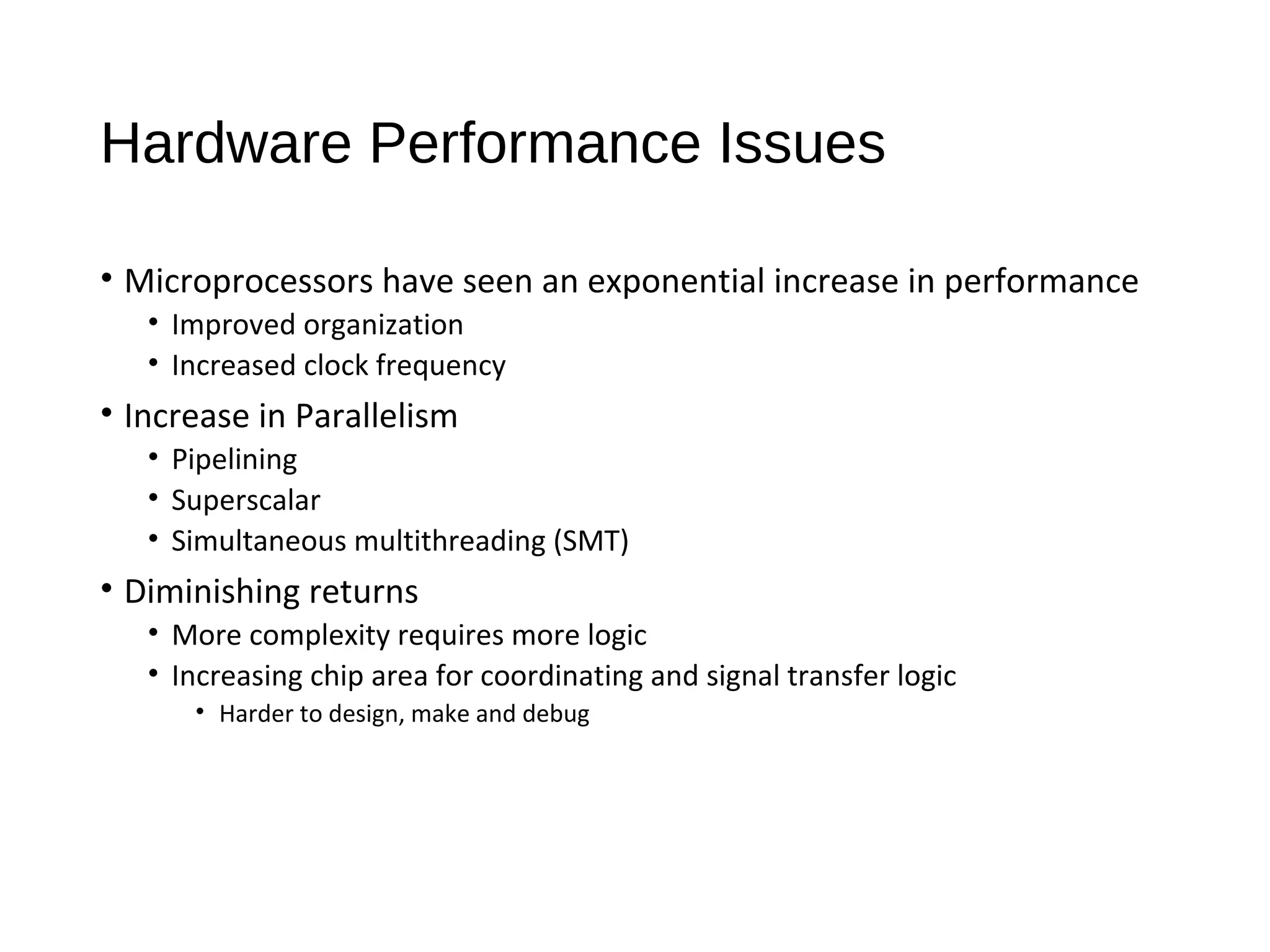 Hardware Performance Issues

• Microprocessors have seen an exponential increase in performance
 • Improved organization
 • Increased clock frequency
• Increase in Parallelism
 • Pipelining
 • Superscalar
 • Simultaneous multithreading (SMT)
• Diminishing returns
 • More complexity requires more logic
 • Increasing chip area for coordinating and signal transfer logic
  • Harder to design, make and debug